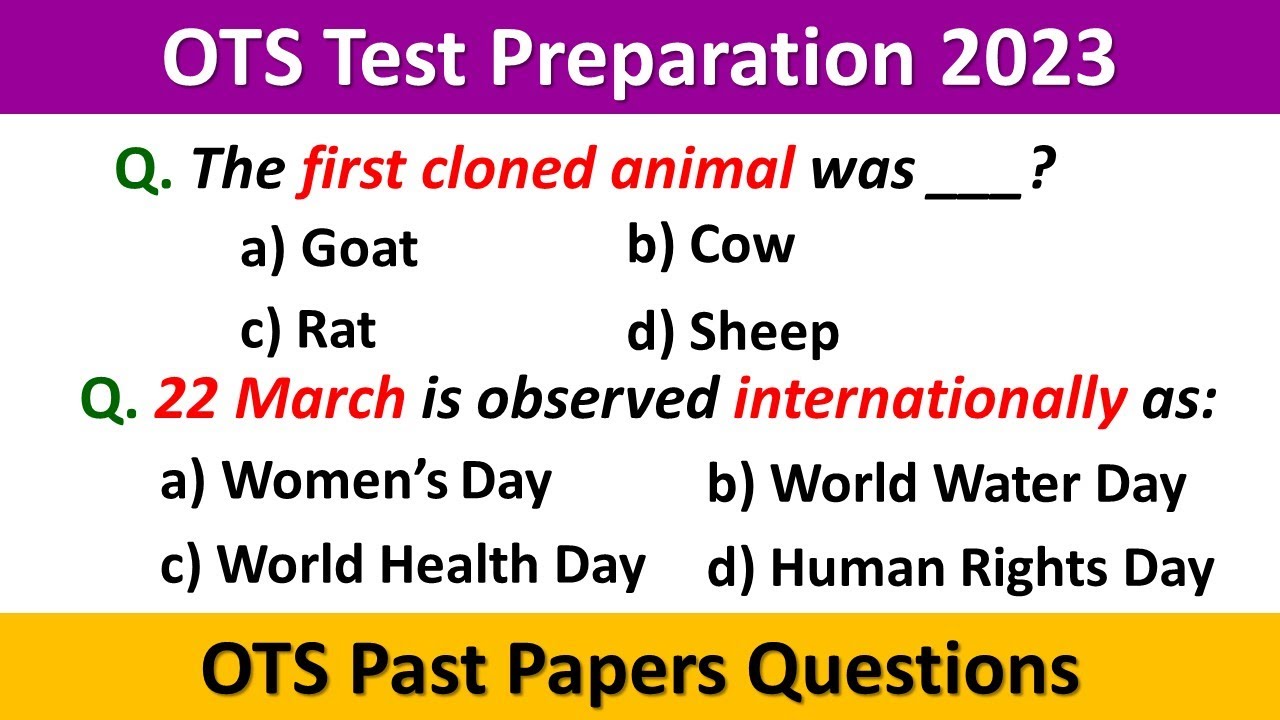 OTS Test Preparation 2023

Q. The first cloned animal was ___?

a) Goat
b) Cow
c) Rat
d) Sheep

Q. 22 March is observed internationally as:

a) Women's Day
b) World Water Day
c) World Health Day
d) Human Rights Day

OTS Past Papers Questions